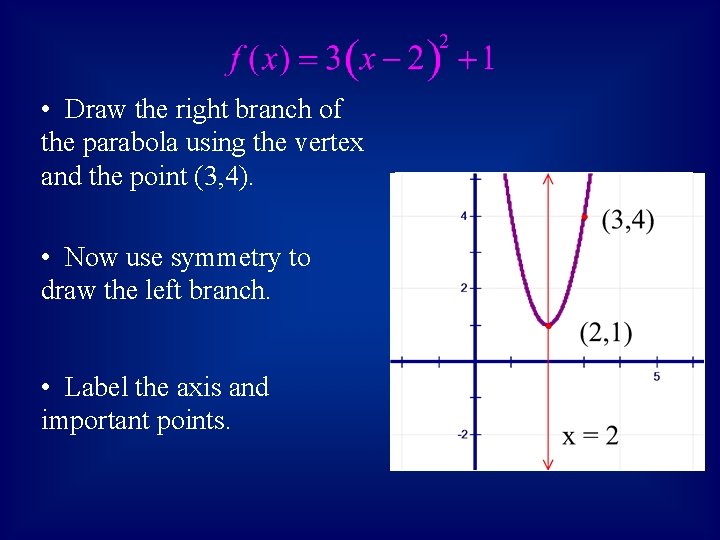 $f(x) = 3(x-2)^2 + 1$

• Draw the right branch of the parabola using the vertex and the point (3,4).

• Now use symmetry to draw the left branch.

• Label the axis and important points.

4
2
-2
5
(3,4)
(2,1)
x = 2